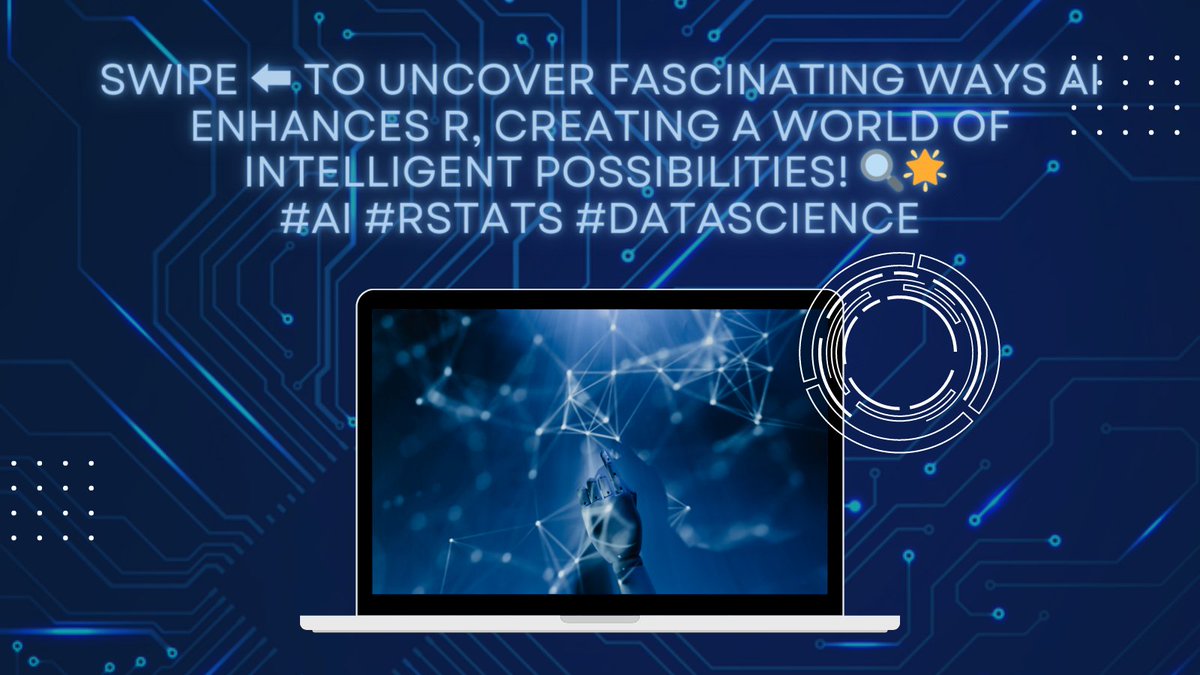 SWIPE ⬅ TO UNCOVER FASCINATING WAYS AI ENHANCES R, CREATING A WORLD OF INTELLIGENT POSSIBILITIES! 🔍🌟
#AI #RSTATS #DATASCIENCE